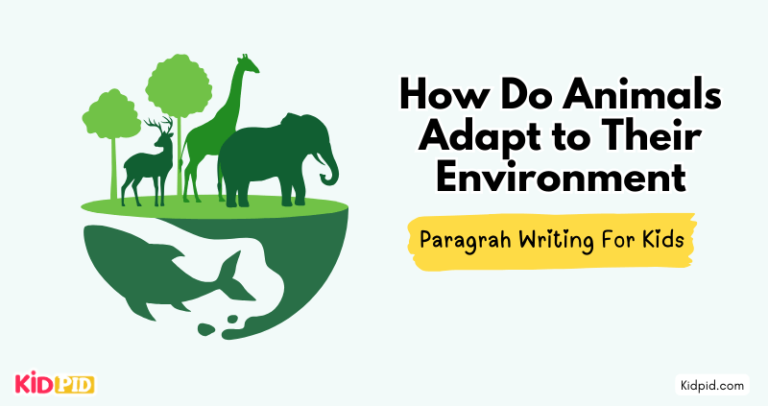 How Do Animals Adapt to Their Environment

Paragrah Writing For Kids

KIDPID

Kidpid.com